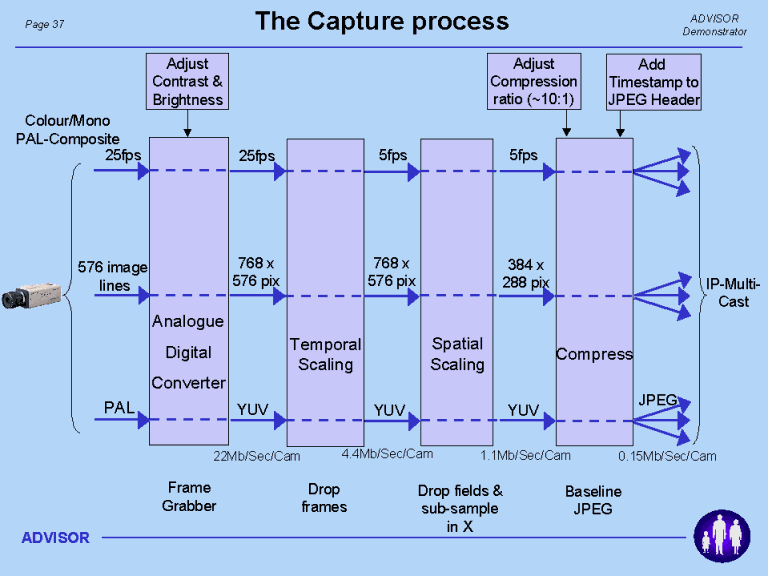 Page 37

The Capture process

ADVISOR
Demonstrator

Adjust Contrast & Brightness

Adjust Compression ratio (~10:1)

Add Timestamp to JPEG Header

Colour/Mono PAL-Composite

25fps

25fps

5fps

5fps

576 image lines

768 x 576 pix

768 x 576 pix

384 x 288 pix

IP-Multi-Cast

Analogue Digital Converter

Temporal Scaling

Spatial Scaling

Compress

PAL

YUV

YUV

YUV

JPEG

22Mb/Sec/Cam

4.4Mb/Sec/Cam

1.1Mb/Sec/Cam

0.15Mb/Sec/Cam

Frame Grabber

Drop frames

Drop fields & sub-sample in X

Baseline JPEG

ADVISOR